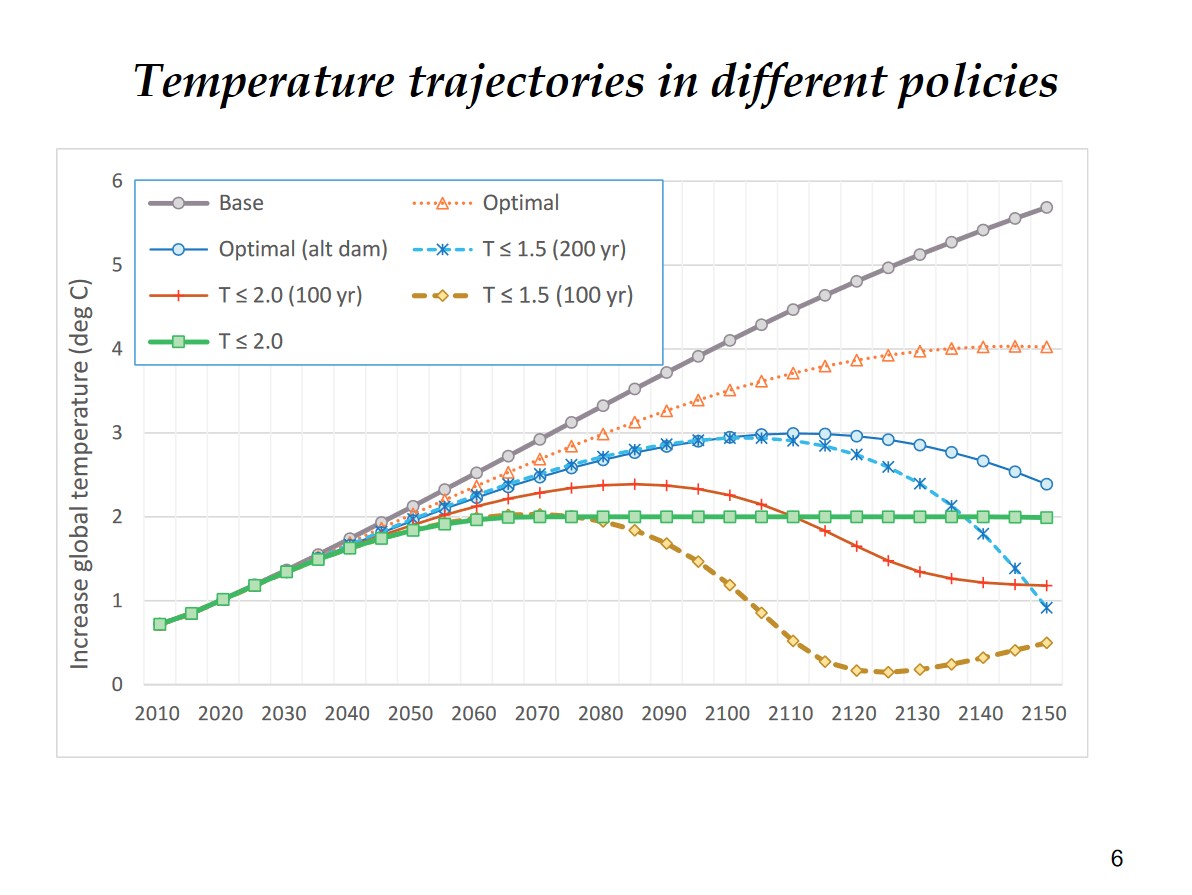 Temperature trajectories in different policies

Base
Optimal
Optimal (alt dam)
T ≤ 1.5 (200 yr)
T ≤ 2.0 (100 yr)
T ≤ 1.5 (100 yr)
T ≤ 2.0

Increase global temperature (deg C)

6
5
4
3
2
1
0

2010 2020 2030 2040 2050 2060 2070 2080 2090 2100 2110 2120 2130 2140 2150

6